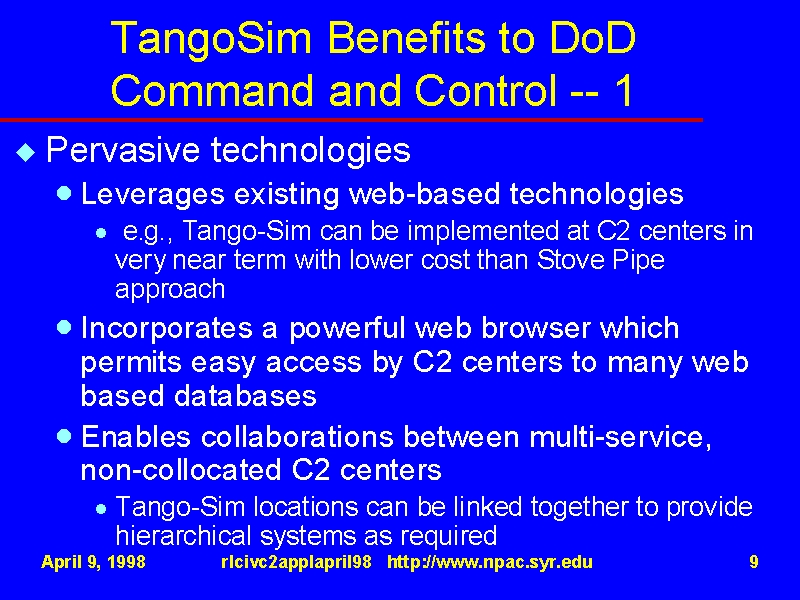 TangoSim Benefits to DoD Command and Control -- 1

Pervasive technologies

Leverages existing web-based technologies

e.g., Tango-Sim can be implemented at C2 centers in very near term with lower cost than Stove Pipe approach

Incorporates a powerful web browser which permits easy access by C2 centers to many web based databases

Enables collaborations between multi-service, non-collocated C2 centers

Tango-Sim locations can be linked together to provide hierarchical systems as required

April 9, 1998 rlcivc2applapril98 http://www.npac.syr.edu 9